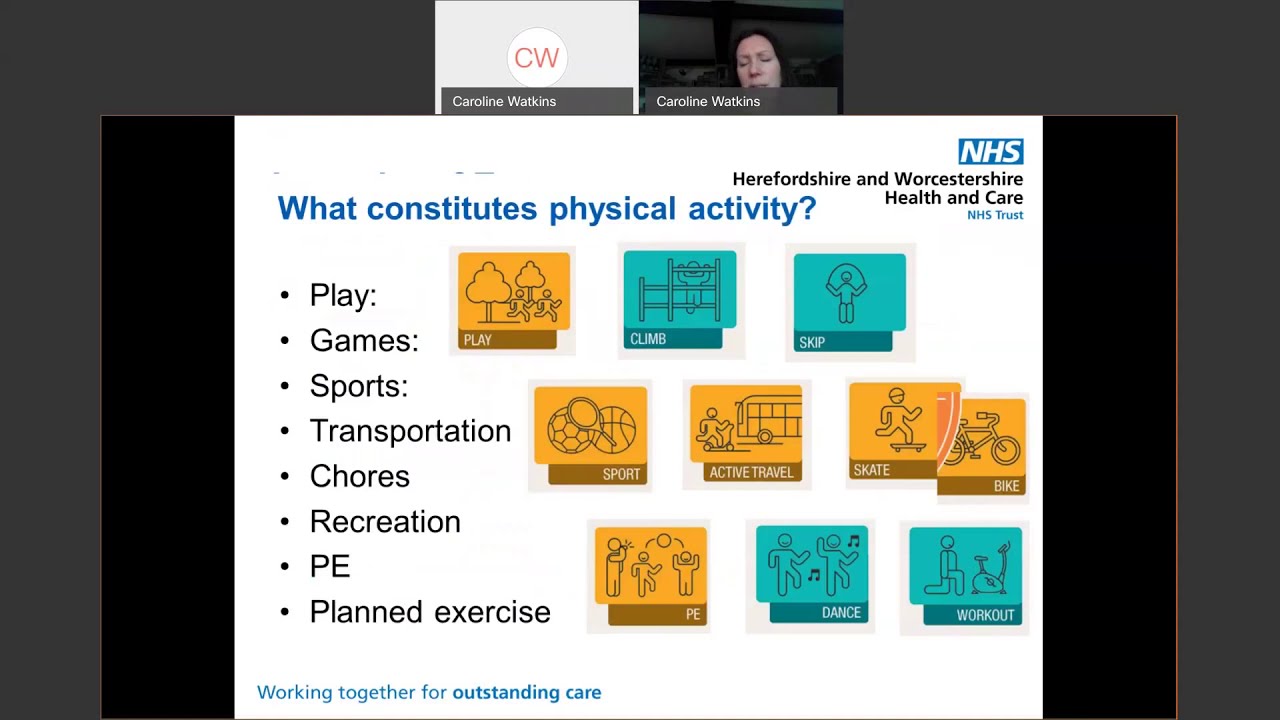 CW
Caroline Watkins
Caroline Watkins

NHS
Herefordshire and Worcestershire Health and Care
NHS Trust

What constitutes physical activity?

• Play:
• Games:
• Sports:
• Transportation
• Chores
• Recreation
• PE
• Planned exercise

PLAY
CLIMB
SKIP
SPORT
ACTIVE TRAVEL
SKATE
BIKE
PE
DANCE
WORKOUT

Working together for outstanding care